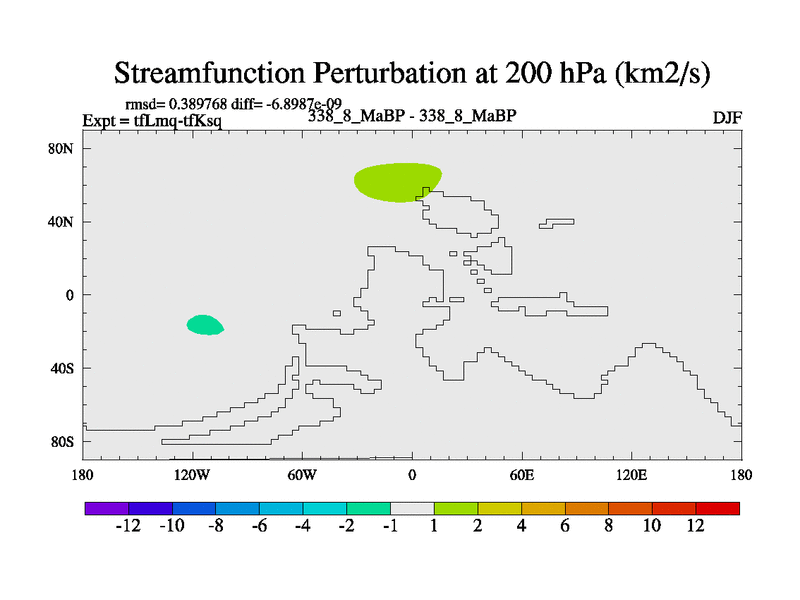 Streamfunction Perturbation at 200 hPa (km2/s)

rmsd= 0.389768 diff= -6.8987e-09
Expt = tfLmq-tfKsq
338_8_MaBP - 338_8_MaBP
DJF

80N
40N
0
40S
80S

180
120W
60W
0
60E
120E
180

-12 -10 -8 -6 -4 -2 -1 1 2 4 6 8 10 12